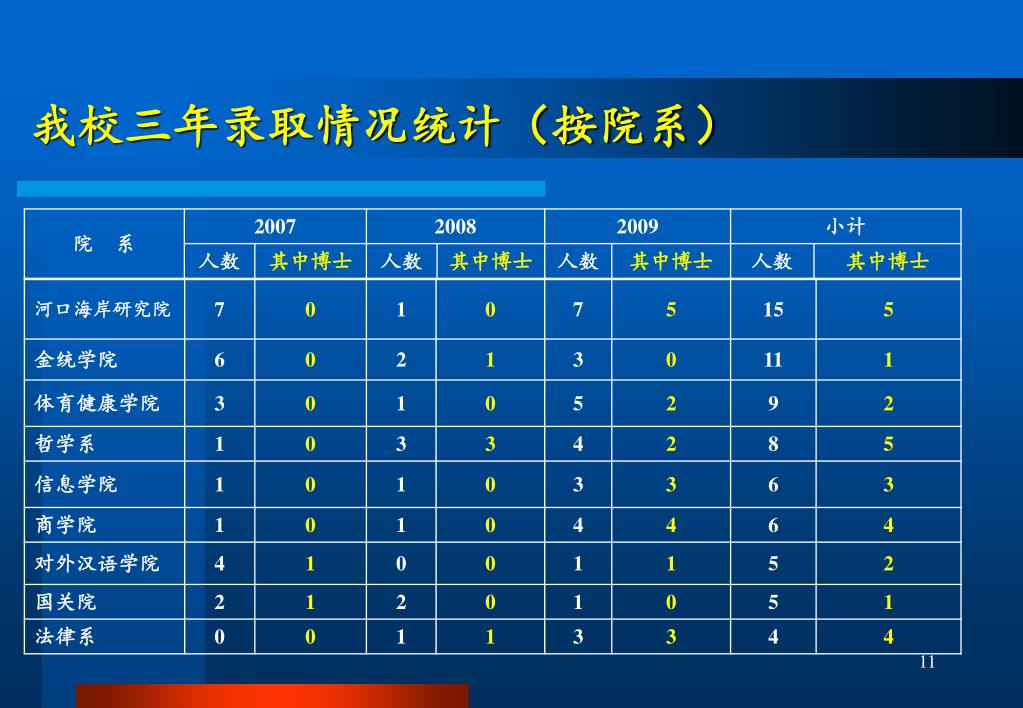 我校三年录取情况统计（按院系）

| 院　系 | 2007 | | 2008 | | 2009 | | 小计 | |
|---|---|---|---|---|---|---|---|---|
| | 人数 | 其中博士 | 人数 | 其中博士 | 人数 | 其中博士 | 人数 | 其中博士 |
| 河口海岸研究院 | 7 | 0 | 1 | 0 | 7 | 5 | 15 | 5 |
| 金统学院 | 6 | 0 | 2 | 1 | 3 | 0 | 11 | 1 |
| 体育健康学院 | 3 | 0 | 1 | 0 | 5 | 2 | 9 | 2 |
| 哲学系 | 1 | 0 | 3 | 3 | 4 | 2 | 8 | 5 |
| 信息学院 | 1 | 0 | 1 | 0 | 3 | 3 | 6 | 3 |
| 商学院 | 1 | 0 | 1 | 0 | 4 | 4 | 6 | 4 |
| 对外汉语学院 | 4 | 1 | 0 | 0 | 1 | 1 | 5 | 2 |
| 国关院 | 2 | 1 | 2 | 0 | 1 | 0 | 5 | 1 |
| 法律系 | 0 | 0 | 1 | 1 | 3 | 3 | 4 | 4 |

11